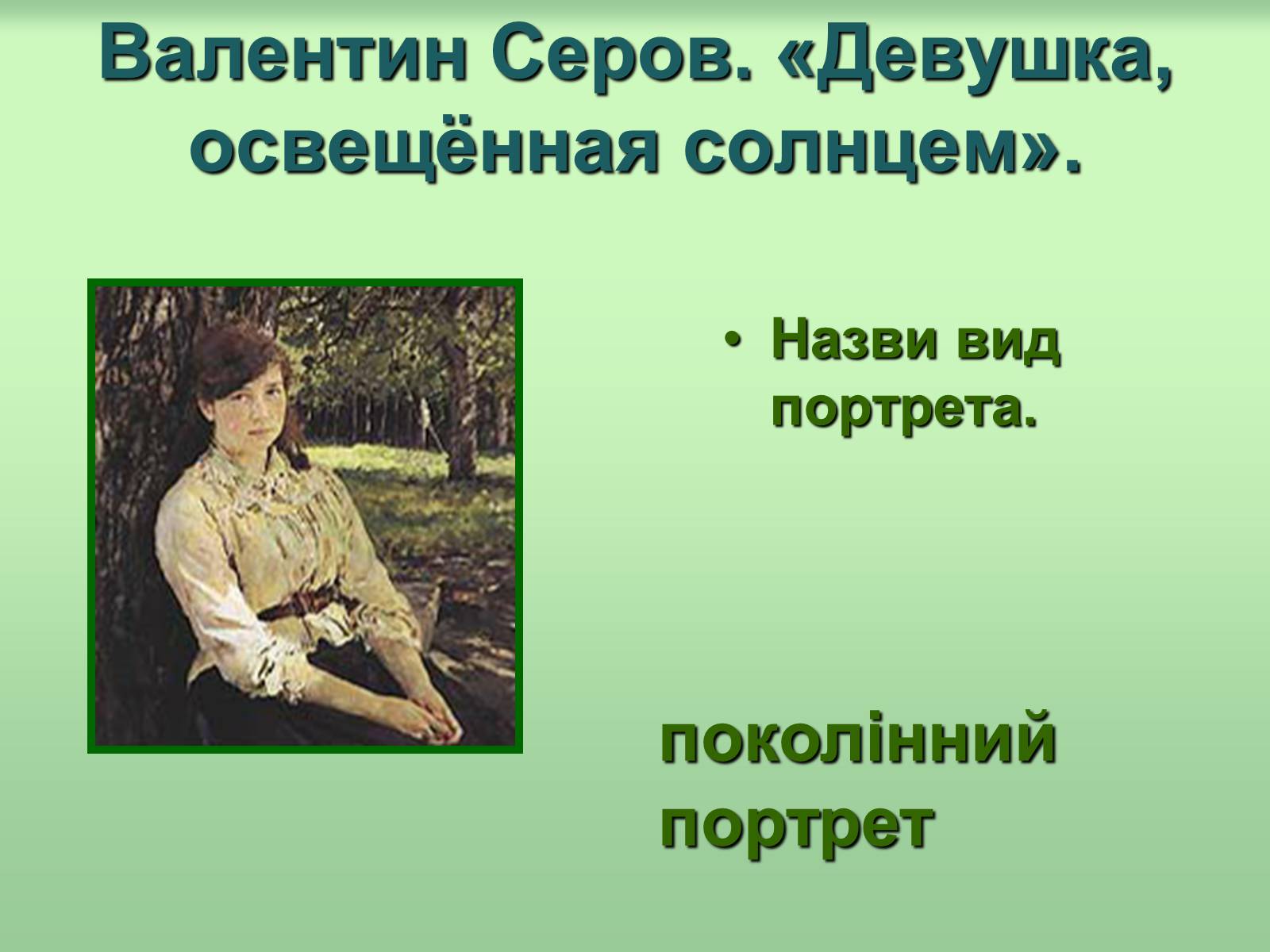 Валентин Серов. «Девушка, освещённая солнцем».

• Назви вид портрета.

поколінний портрет